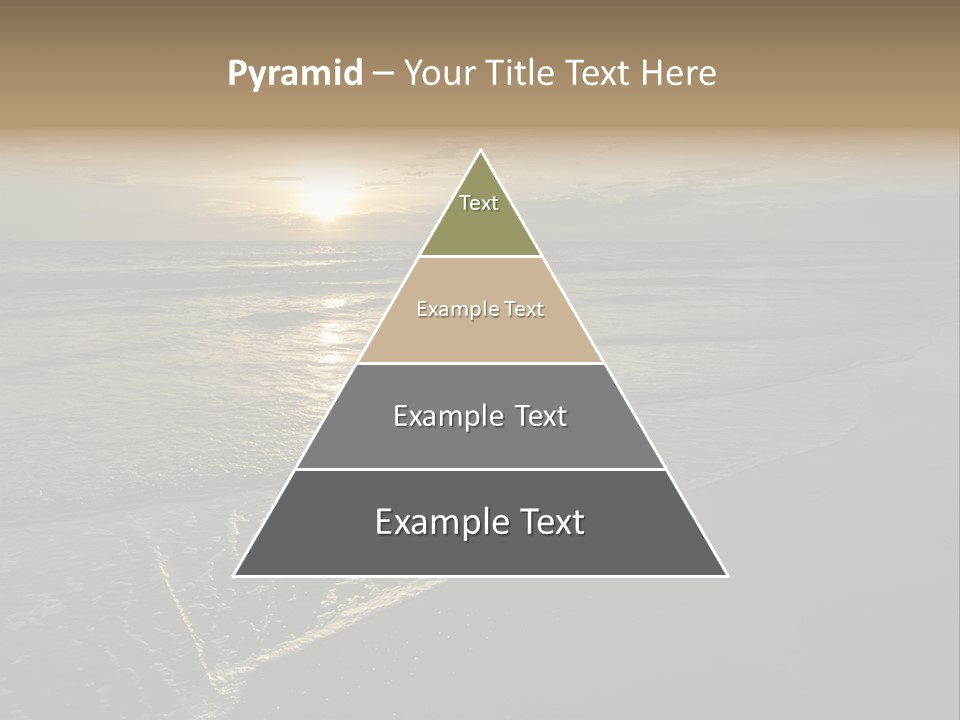 Pyramid – Your Title Text Here

Text

Example Text

Example Text

Example Text